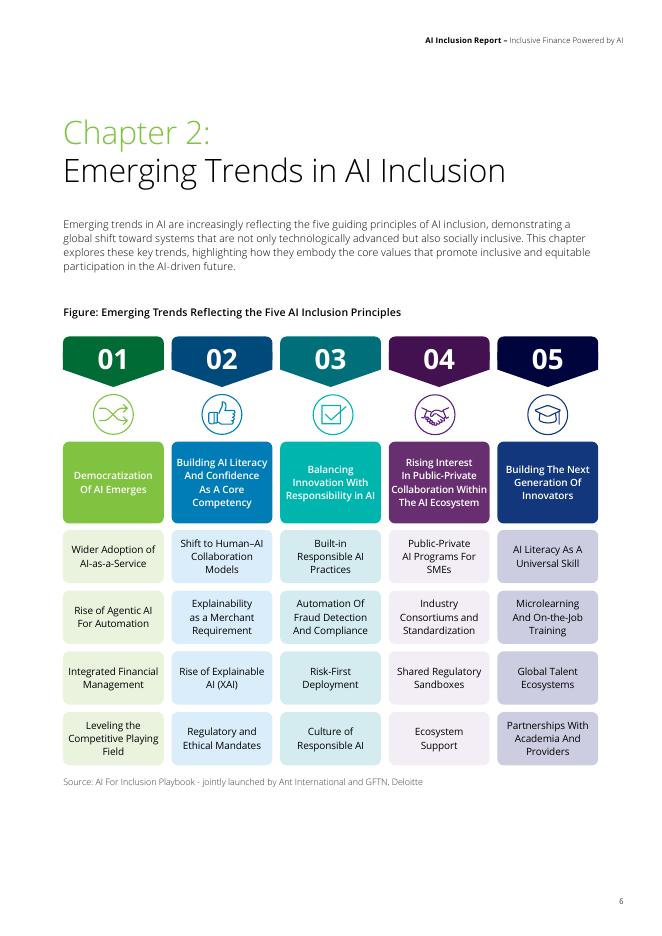 AI Inclusion Report – Inclusive Finance Powered by AI

Chapter 2:
Emerging Trends in AI Inclusion

Emerging trends in AI are increasingly reflecting the five guiding principles of AI inclusion, demonstrating a global shift toward systems that are not only technologically advanced but also socially inclusive. This chapter explores these key trends, highlighting how they embody the core values that promote inclusive and equitable participation in the AI-driven future.

Figure: Emerging Trends Reflecting the Five AI Inclusion Principles

| 01 | 02 | 03 | 04 | 05 |
|---|---|---|---|---|
| Democratization Of AI Emerges | Building AI Literacy And Confidence As A Core Competency | Balancing Innovation With Responsibility in AI | Rising Interest In Public-Private Collaboration Within The AI Ecosystem | Building The Next Generation Of Innovators |
| Wider Adoption of AI-as-a-Service | Shift to Human–AI Collaboration Models | Built-in Responsible AI Practices | Public-Private AI Programs For SMEs | AI Literacy As A Universal Skill |
| Rise of Agentic AI For Automation | Explainability as a Merchant Requirement | Automation Of Fraud Detection And Compliance | Industry Consortiums and Standardization | Microlearning And On-the-Job Training |
| Integrated Financial Management | Rise of Explainable AI (XAI) | Risk-First Deployment | Shared Regulatory Sandboxes | Global Talent Ecosystems |
| Leveling the Competitive Playing Field | Regulatory and Ethical Mandates | Culture of Responsible AI | Ecosystem Support | Partnerships With Academia And Providers |

Source: AI For Inclusion Playbook - jointly launched by Ant International and GFTN, Deloitte

6